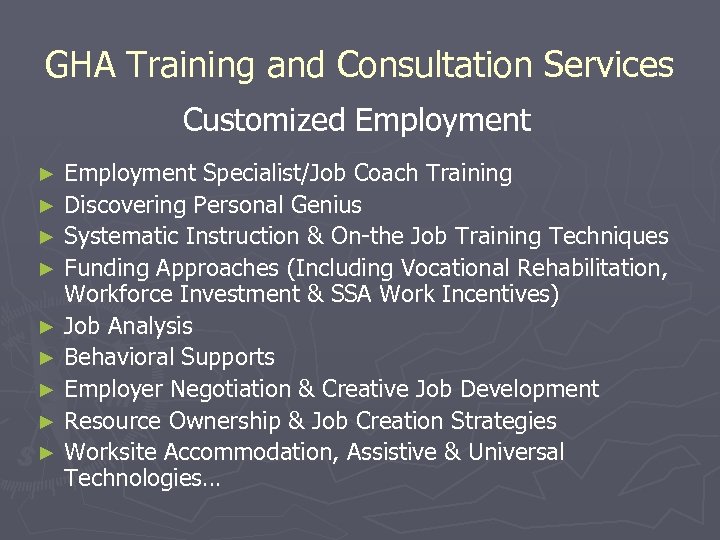 GHA Training and Consultation Services

Customized Employment

► Employment Specialist/Job Coach Training
► Discovering Personal Genius
► Systematic Instruction & On-the Job Training Techniques
► Funding Approaches (Including Vocational Rehabilitation, Workforce Investment & SSA Work Incentives)
► Job Analysis
► Behavioral Supports
► Employer Negotiation & Creative Job Development
► Resource Ownership & Job Creation Strategies
► Worksite Accommodation, Assistive & Universal Technologies…